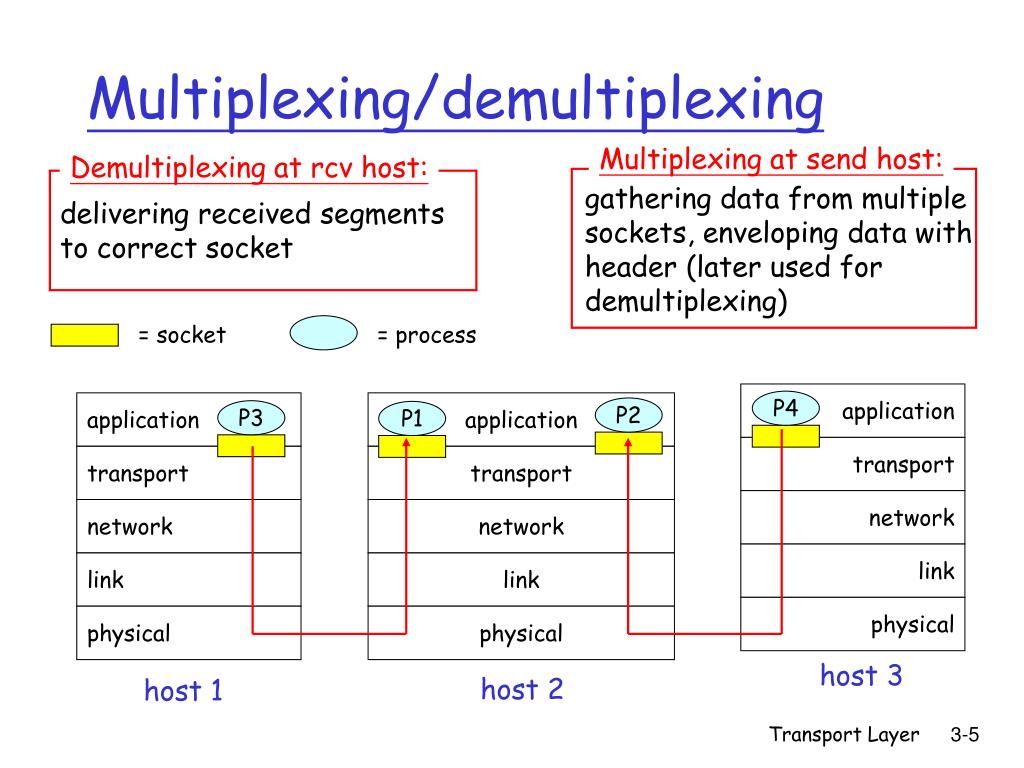 Multiplexing/demultiplexing

Demultiplexing at rcv host:

delivering received segments to correct socket

Multiplexing at send host:

gathering data from multiple sockets, enveloping data with header (later used for demultiplexing)

= socket

= process

application
P3
transport
network
link
physical

host 1

P1
application
P2
transport
network
link
physical

host 2

P4
application
transport
network
link
physical

host 3

Transport Layer 3-5